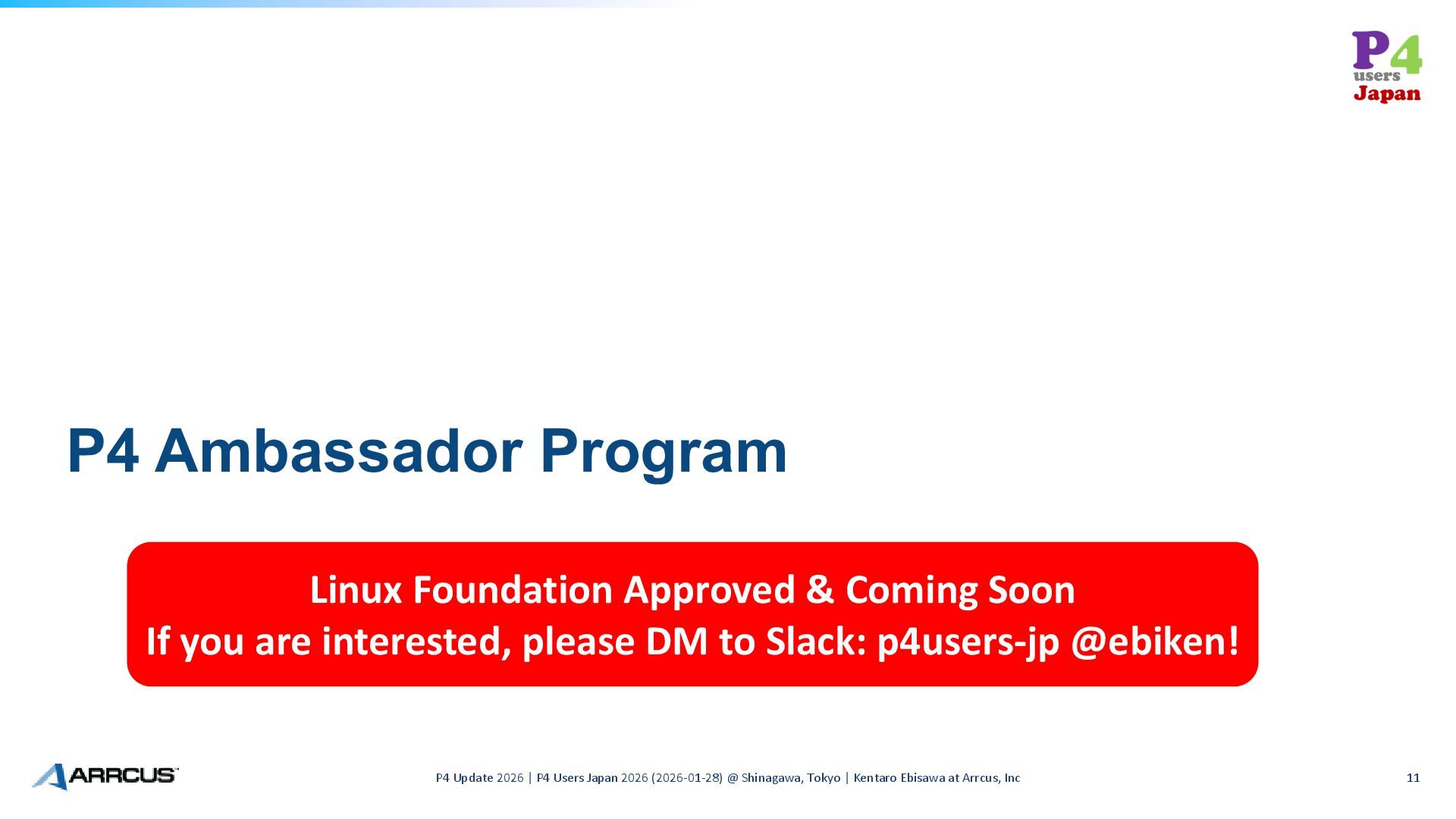 P4 users Japan

P4 Ambassador Program

Linux Foundation Approved & Coming Soon
If you are interested, please DM to Slack: p4users-jp @ebiken!

ARRCUS

P4 Update 2026 | P4 Users Japan 2026 (2026-01-28) @ Shinagawa, Tokyo | Kentaro Ebisawa at Arrcus, Inc

11